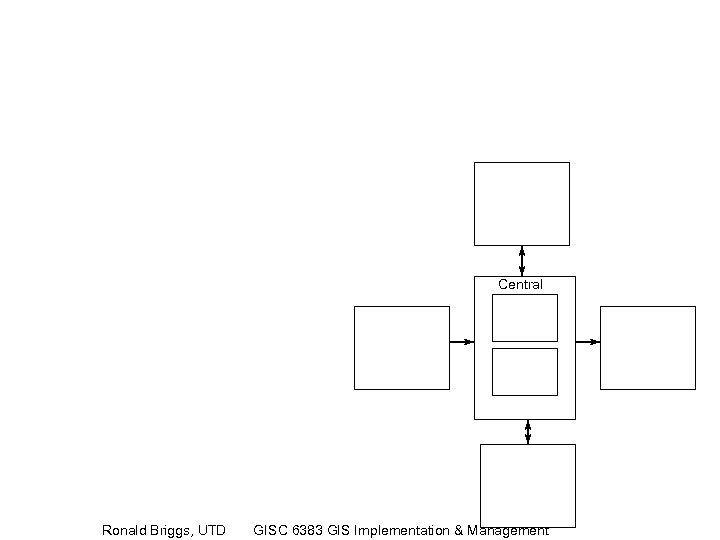 Central

Ronald Briggs, UTD GISC 6383 GIS Implementation & Management